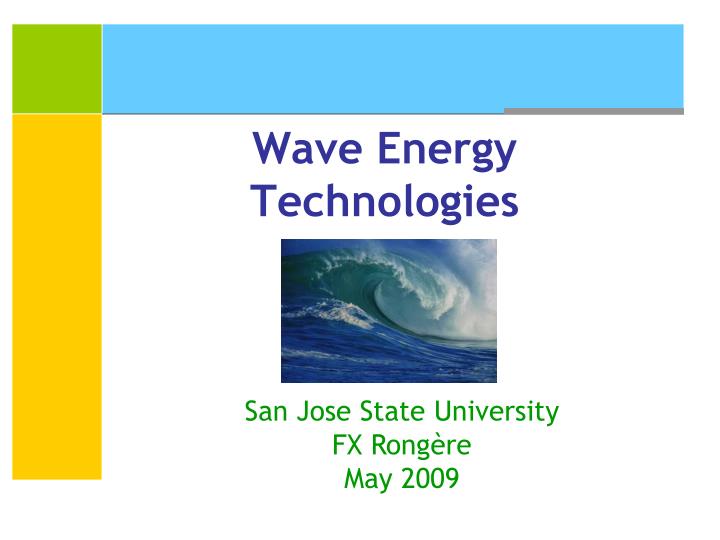 Wave Energy Technologies

San Jose State University
FX Rongère
May 2009